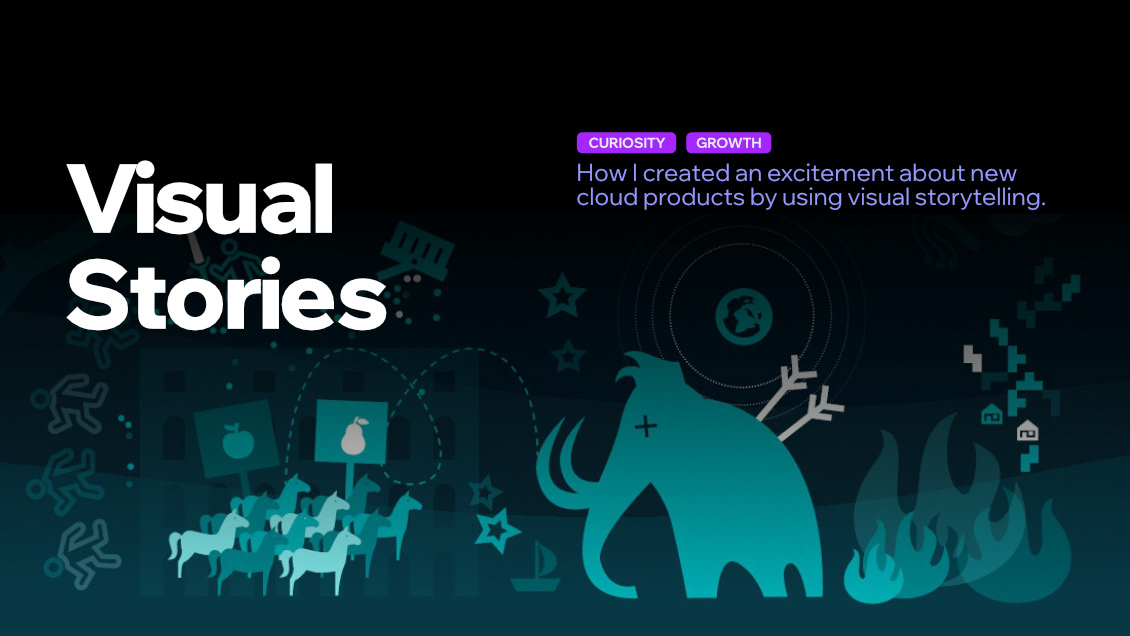 Visual Stories

CURIOSITY GROWTH

How I created an excitement about new cloud products by using visual storytelling.